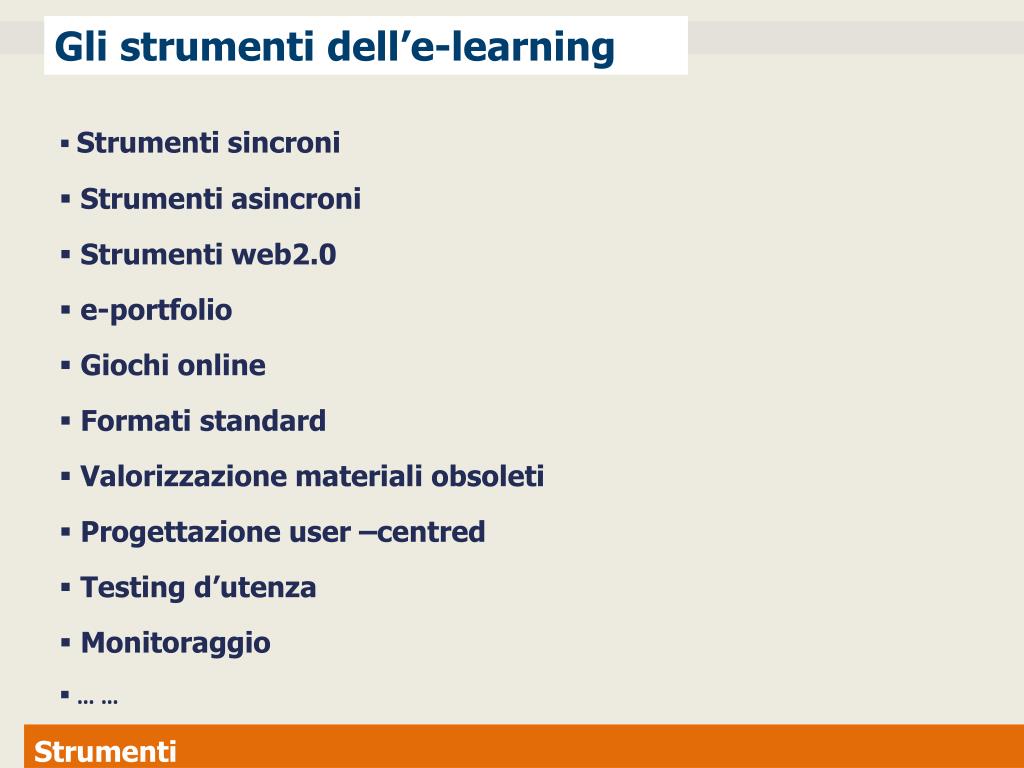 Gli strumenti dell’e-learning

▪ Strumenti sincroni

▪ Strumenti asincroni

▪ Strumenti web2.0

▪ e-portfolio

▪ Giochi online

▪ Formati standard

▪ Valorizzazione materiali obsoleti

▪ Progettazione user –centred

▪ Testing d’utenza

▪ Monitoraggio

▪ … …

Strumenti